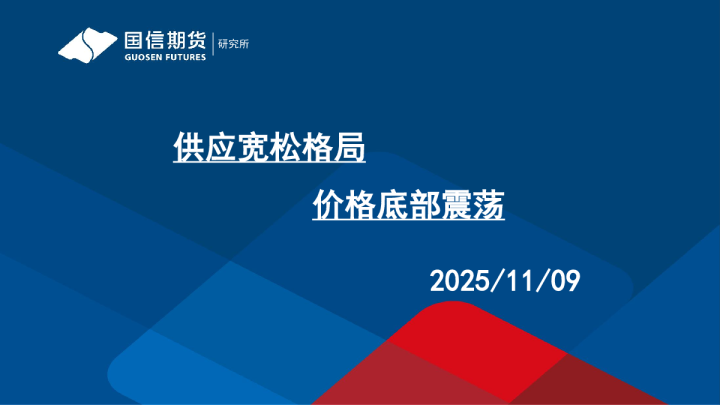 国信期货
GUOSEN FUTURES
研究所

供应宽松格局

价格底部震荡

2025/11/09